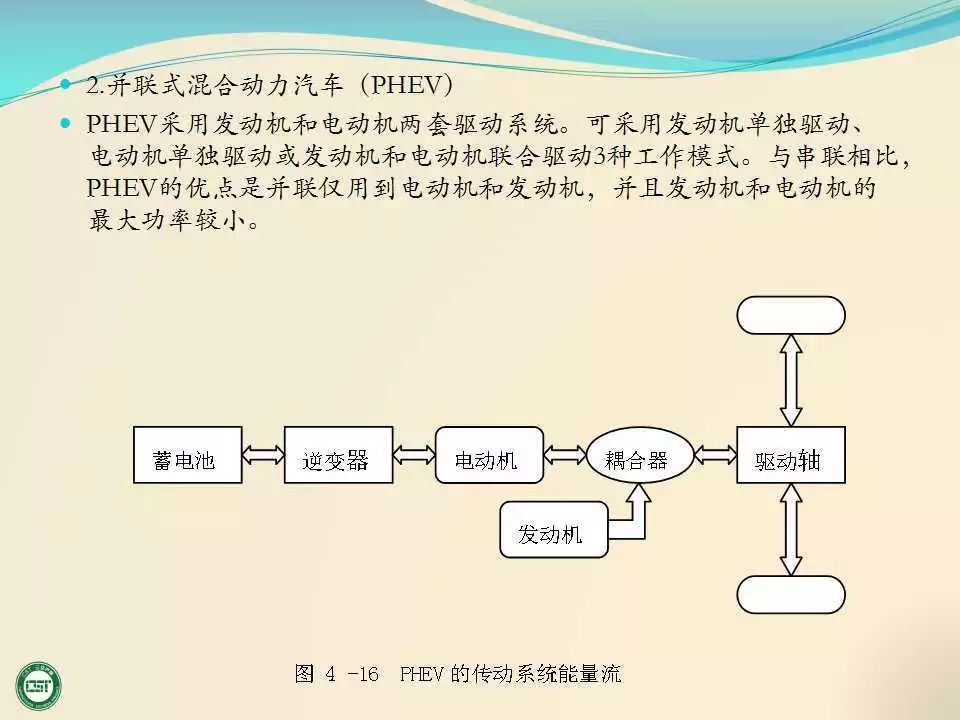 2.并联式混合动力汽车（PHEV）

PHEV采用发动机和电动机两套驱动系统。可采用发动机单独驱动、电动机单独驱动或发动机和电动机联合驱动3种工作模式。与串联相比，PHEV的优点是并联仅用到电动机和发动机，并且发动机和电动机的最大功率较小。

蓄电池

逆变器

电动机

耦合器

驱动轴

发动机

图 4 -16 PHEV 的传动系统能量流